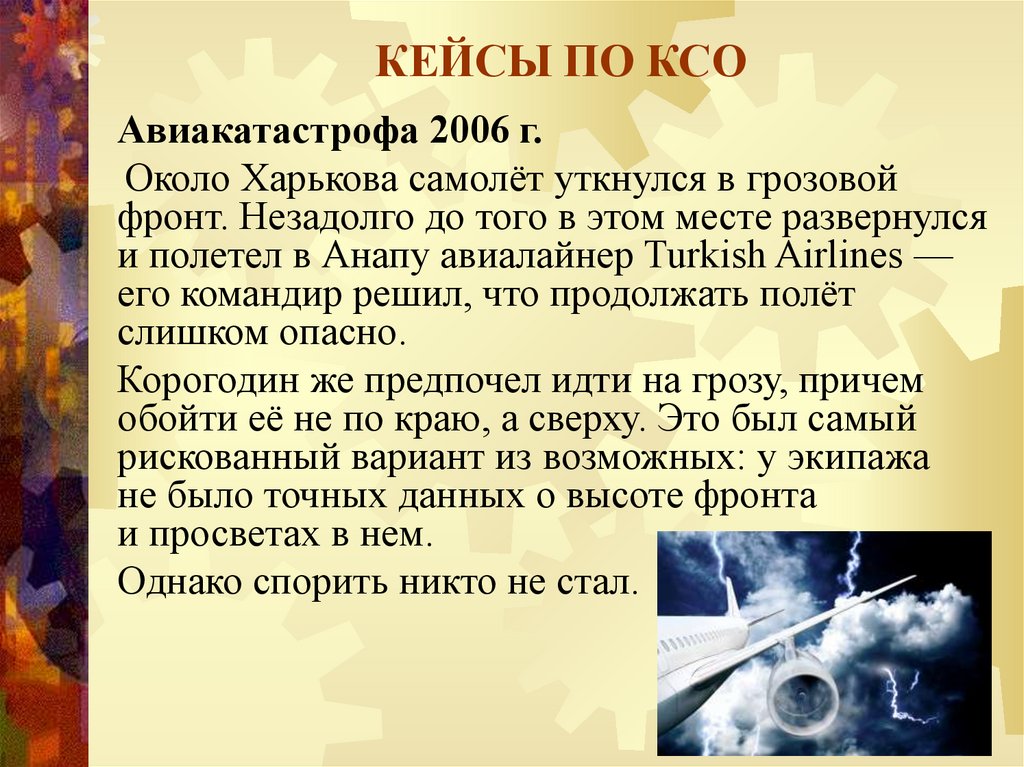 КЕЙСЫ ПО КСО

Авиакатастрофа 2006 г.

Около Харькова самолёт уткнулся в грозовой фронт. Незадолго до того в этом месте развернулся и полетел в Анапу авиалайнер Turkish Airlines — его командир решил, что продолжать полёт слишком опасно.

Корогодин же предпочел идти на грозу, причем обойти её не по краю, а сверху. Это был самый рискованный вариант из возможных: у экипажа не было точных данных о высоте фронта и просветах в нем.

Однако спорить никто не стал.